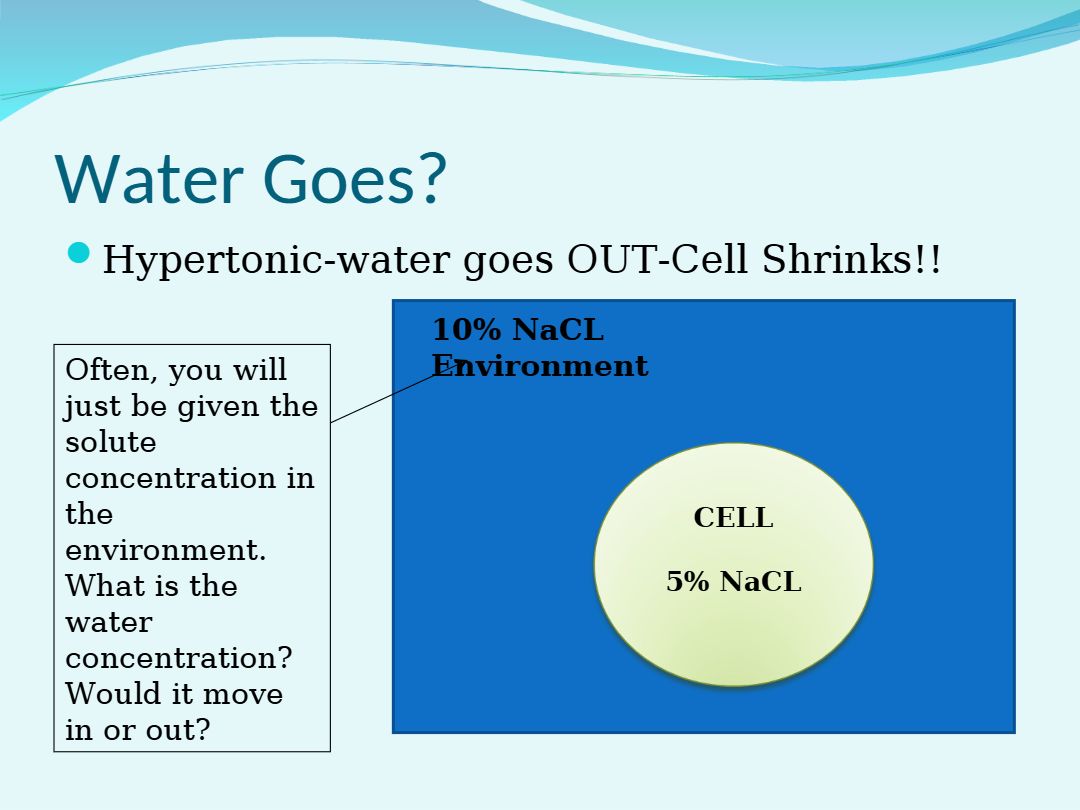 Water Goes?

• Hypertonic-water goes OUT-Cell Shrinks!!

Often, you will just be given the solute concentration in the environment. What is the water concentration? Would it move in or out?

10% NaCL Environment

CELL

5% NaCL